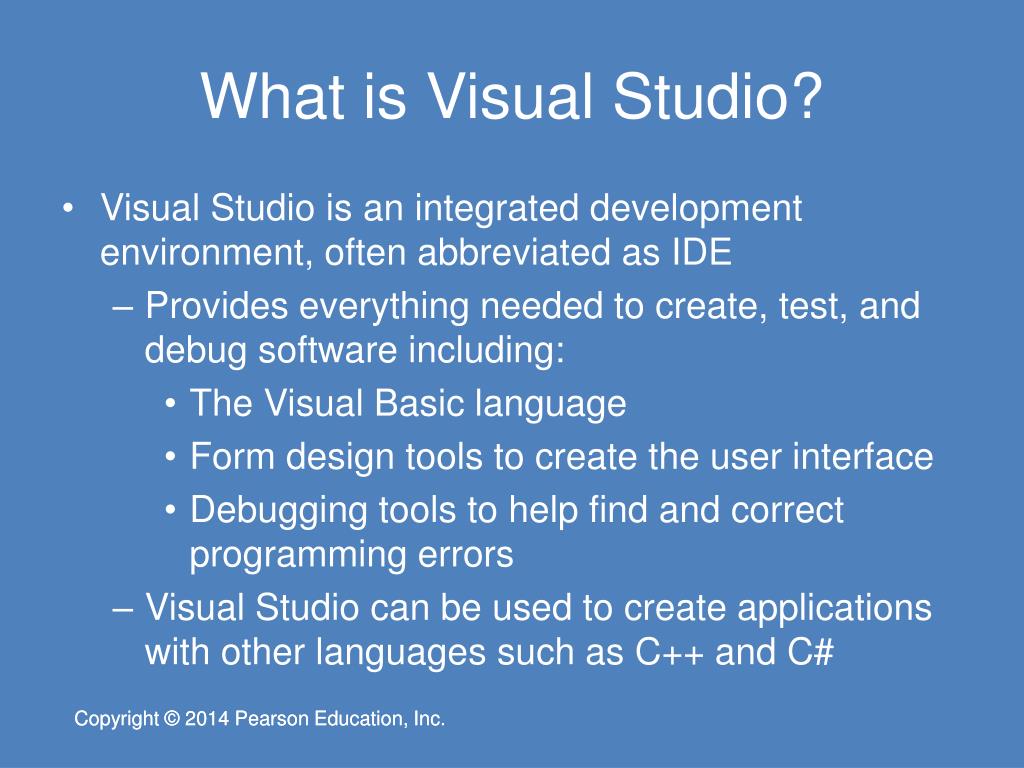 What is Visual Studio?

• Visual Studio is an integrated development environment, often abbreviated as IDE
– Provides everything needed to create, test, and debug software including:
• The Visual Basic language
• Form design tools to create the user interface
• Debugging tools to help find and correct programming errors
– Visual Studio can be used to create applications with other languages such as C++ and C#

Copyright © 2014 Pearson Education, Inc.